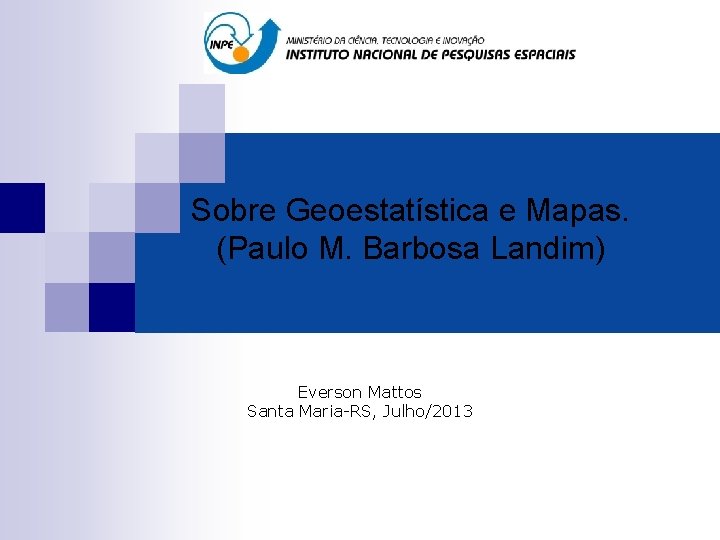 INPE
MINISTÉRIO DA CIÊNCIA, TECNOLOGIA E INOVAÇÃO
INSTITUTO NACIONAL DE PESQUISAS ESPACIAIS

Sobre Geoestatística e Mapas.
(Paulo M. Barbosa Landim)

Everson Mattos
Santa Maria-RS, Julho/2013